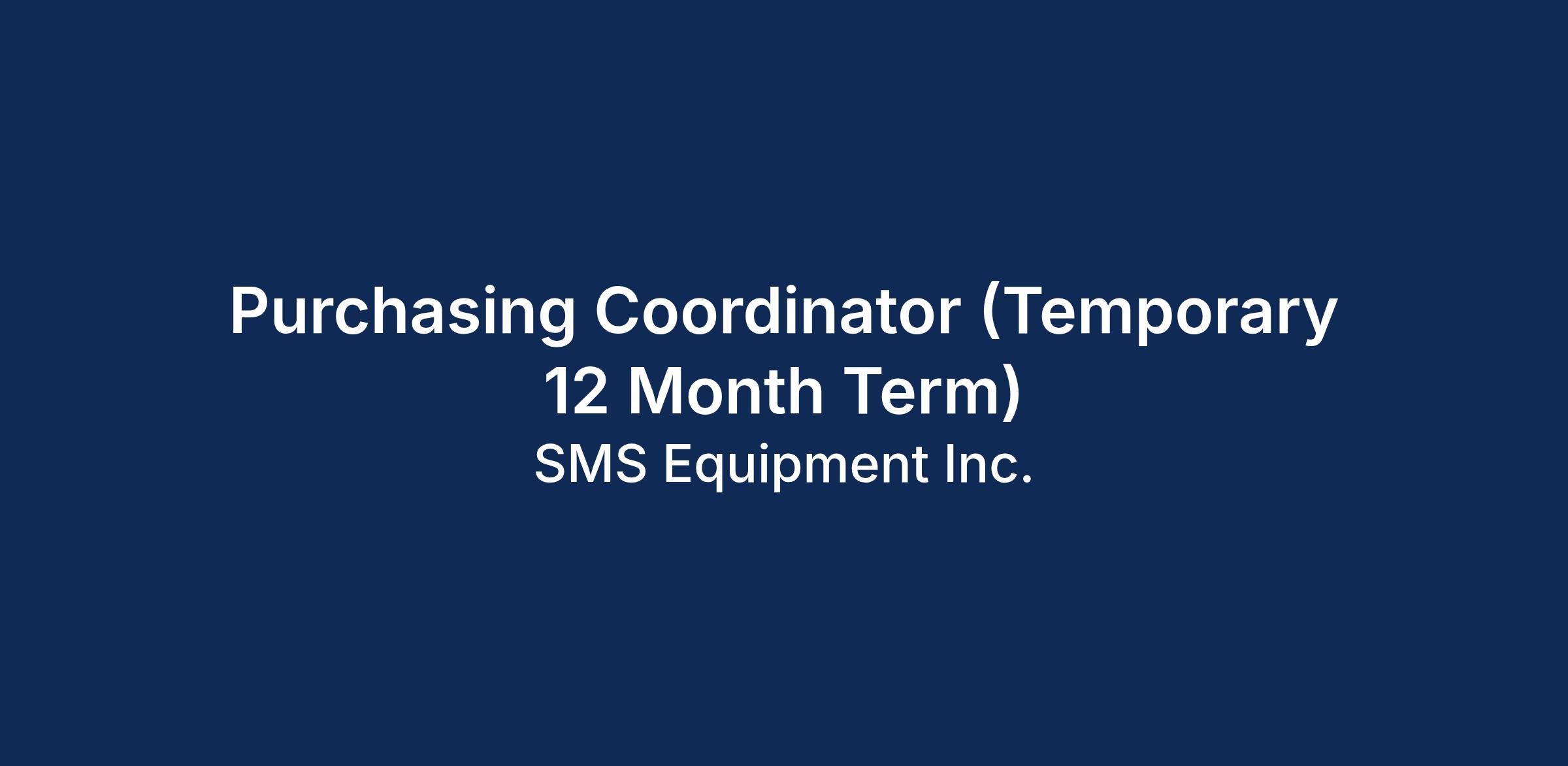 Purchasing Coordinator (Temporary 12 Month Term)
SMS Equipment Inc.